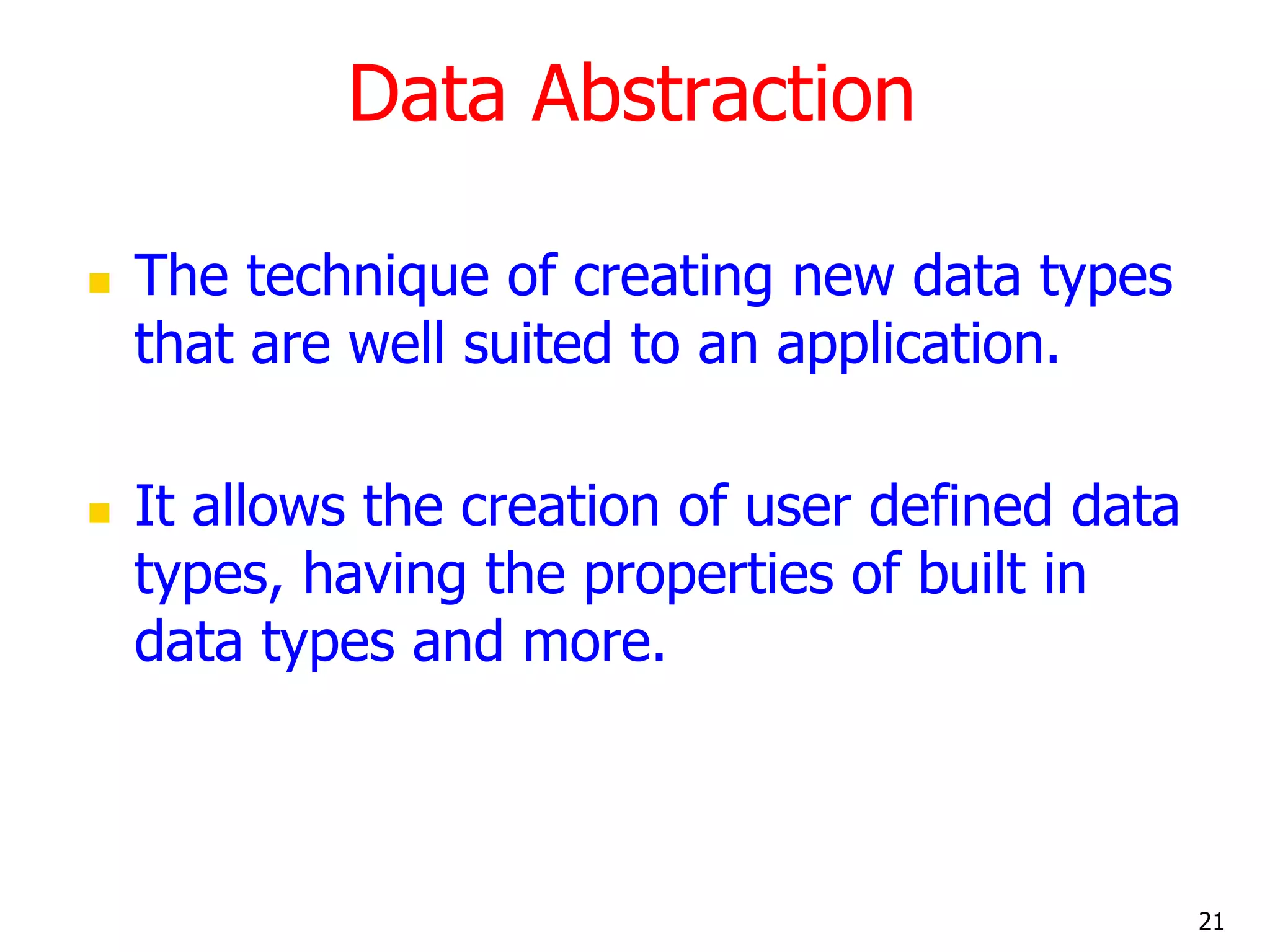 Data Abstraction

The technique of creating new data types that are well suited to an application.

It allows the creation of user defined data types, having the properties of built in data types and more.

21